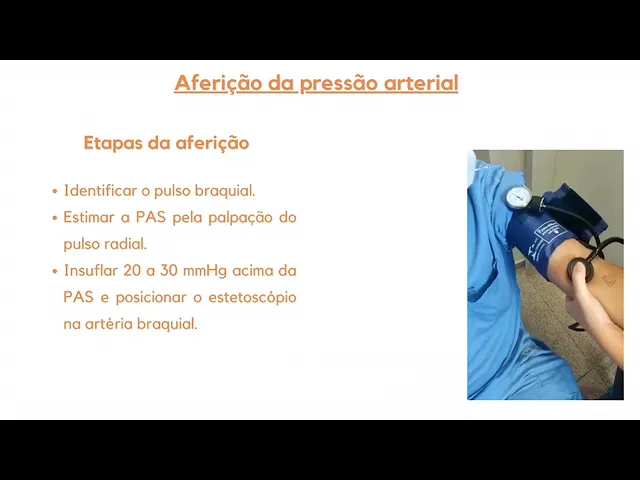 Aferição da pressão arterial

Etapas da aferição

• Identificar o pulso braquial.
• Estimar a PAS pela palpação do pulso radial.
• Insuflar 20 a 30 mmHg acima da PAS e posicionar o estetoscópio na artéria braquial.